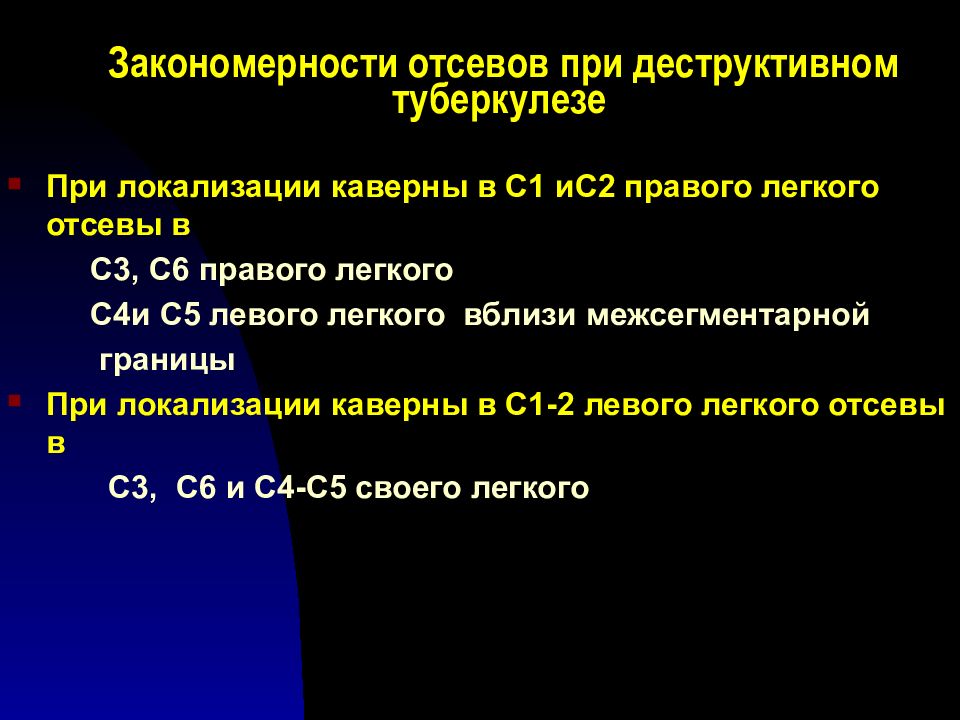 Закономерности отсевов при деструктивном туберкулезе

При локализации каверны в С1 иС2 правого легкого отсевы в

С3, С6 правого легкого

С4и С5 левого легкого  вблизи межсегментарной границы

При локализации каверны в С1-2 левого легкого отсевы в

С3,  С6 и С4-С5 своего легкого